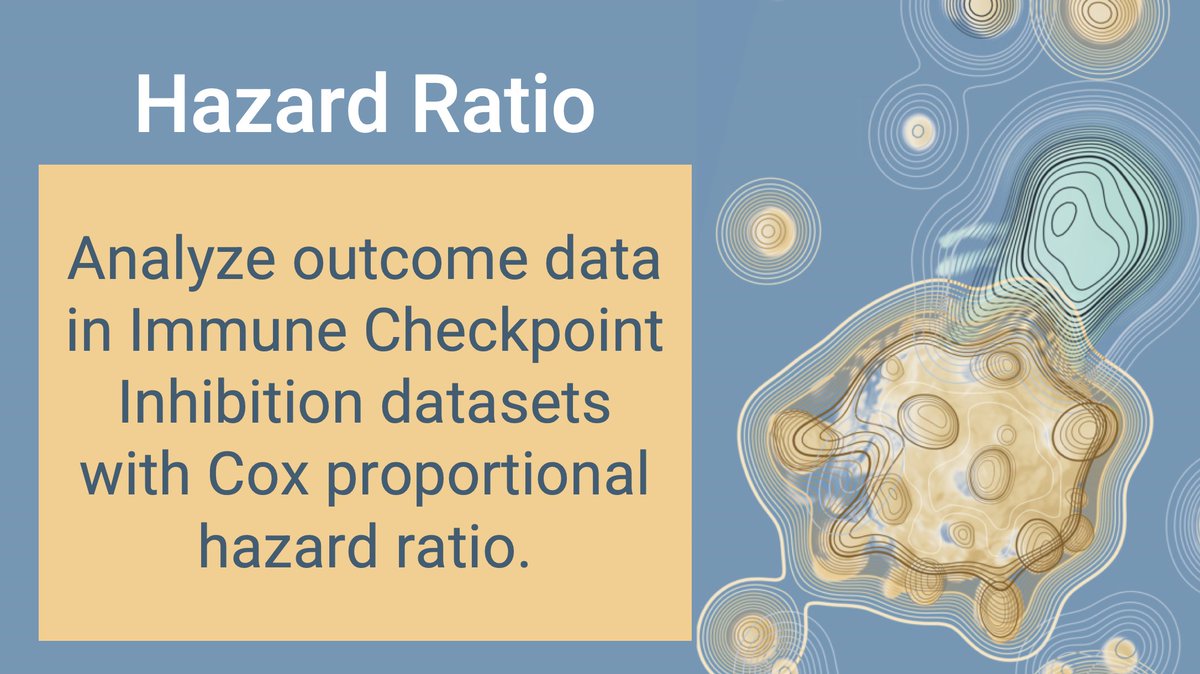 Hazard Ratio

Analyze outcome data in Immune Checkpoint Inhibition datasets with Cox proportional hazard ratio.